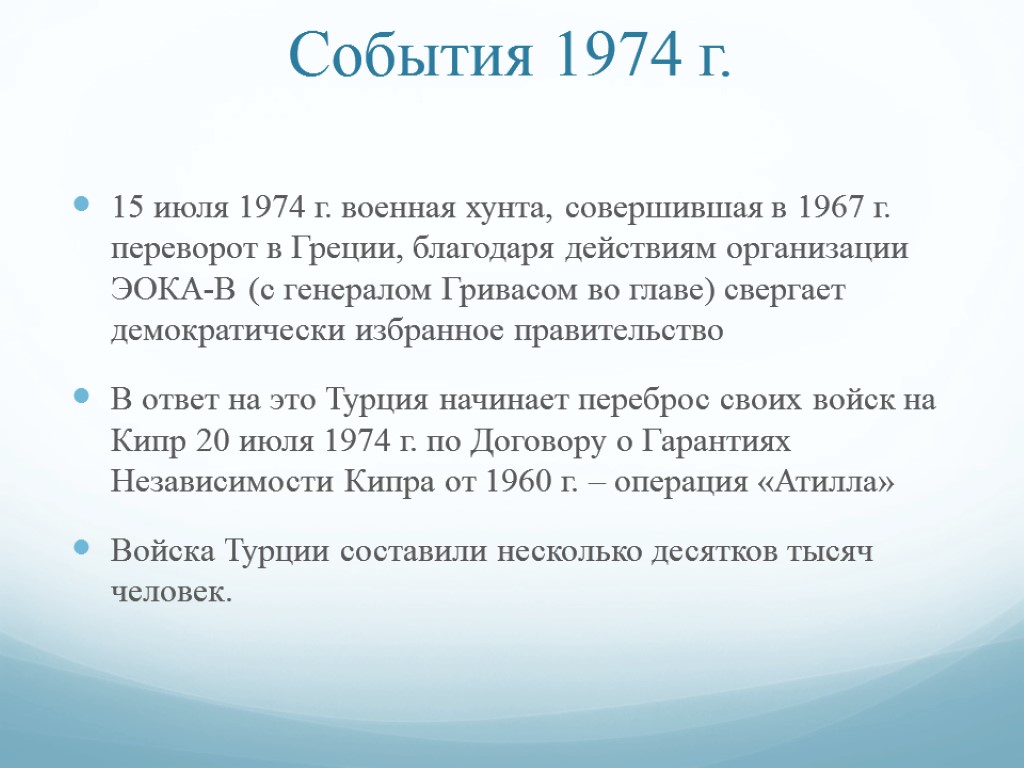 События 1974 г.

15 июля 1974 г. военная хунта, совершившая в 1967 г. переворот в Греции, благодаря действиям организации ЭОКА-В (с генералом Гривасом во главе) свергает демократически избранное правительство

В ответ на это Турция начинает переброс своих войск на Кипр 20 июля 1974 г. по Договору о Гарантиях Независимости Кипра от 1960 г. – операция «Атилла»

Войска Турции составили несколько десятков тысяч человек.